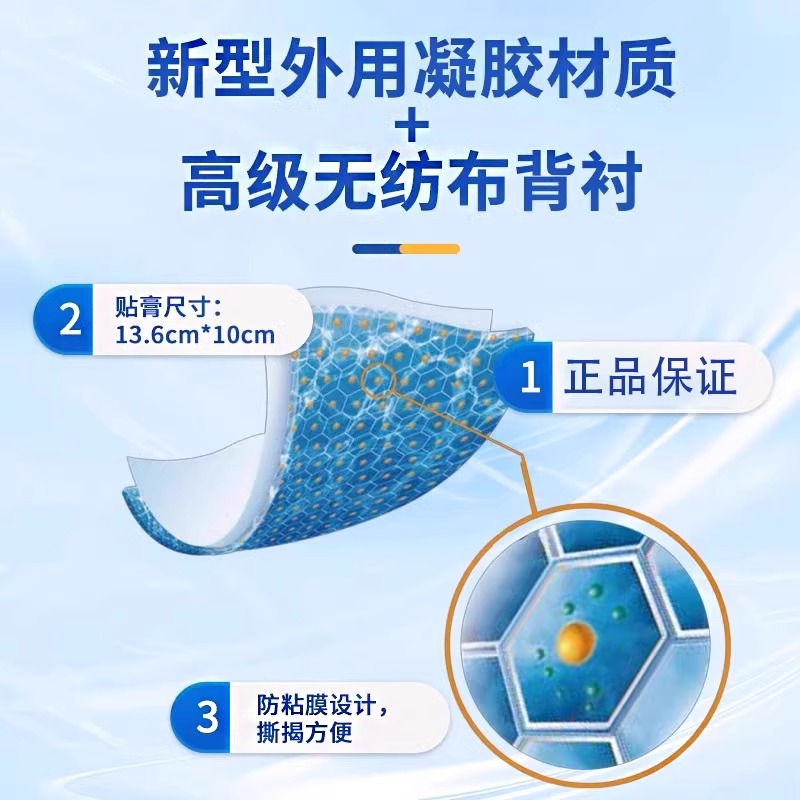 新型外用凝胶材质
+
高级无纺布背衬

2 贴膏尺寸：
13.6cm*10cm

1 正品保证

3 防粘膜设计，
撕揭方便